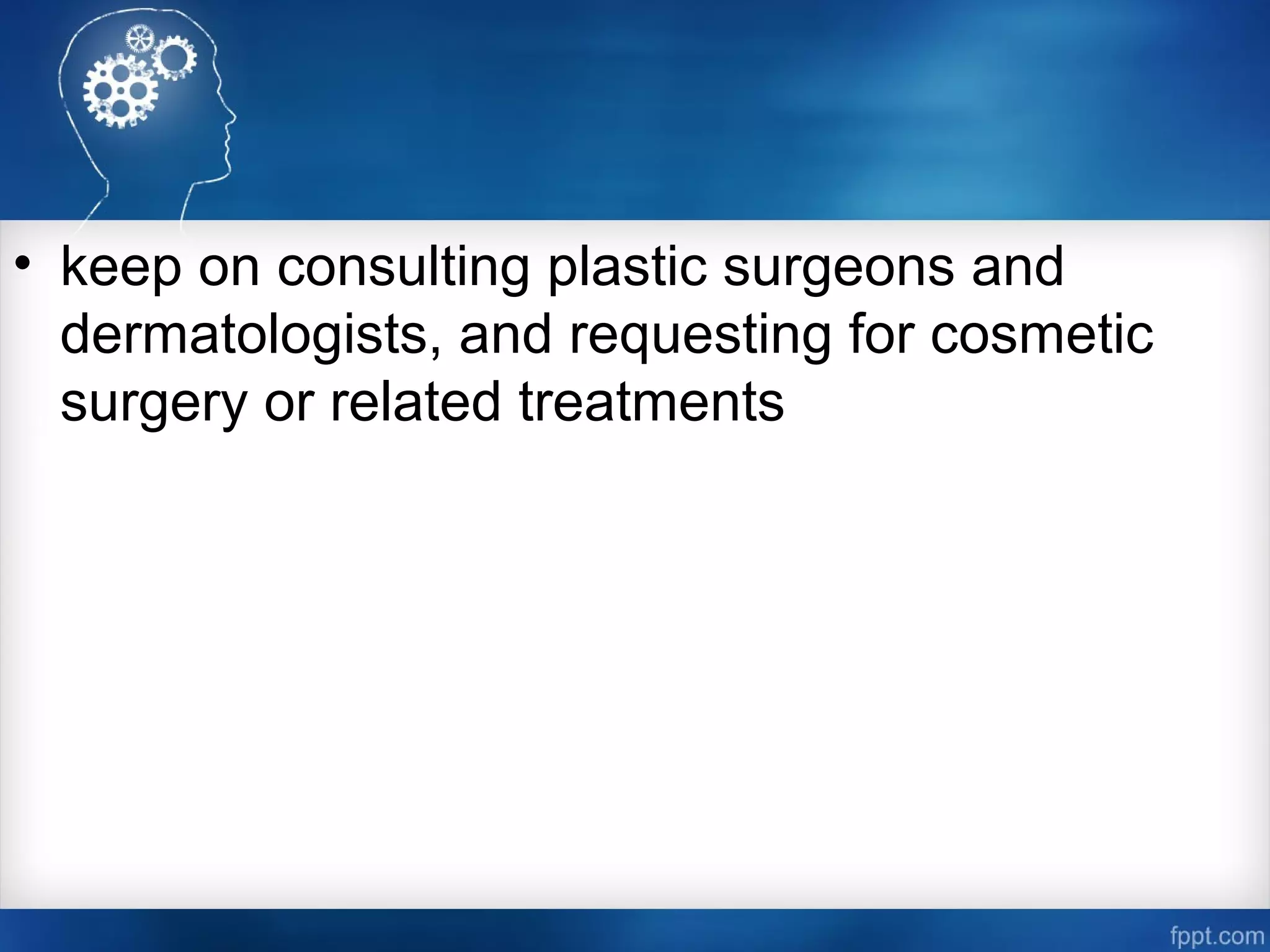 • keep on consulting plastic surgeons and dermatologists, and requesting for cosmetic surgery or related treatments

fppt.com